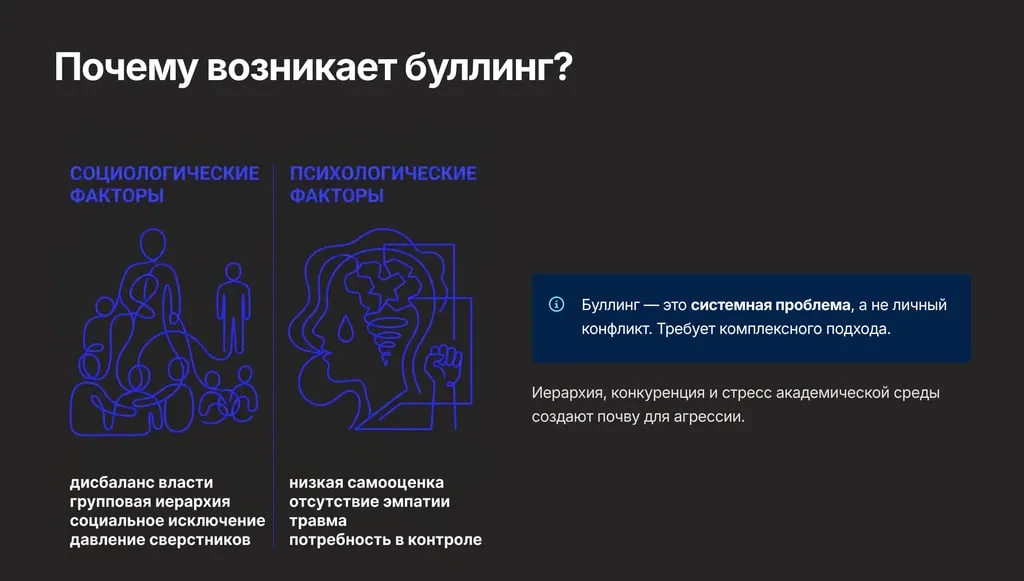 Почему возникает буллинг?

СОЦИОЛОГИЧЕСКИЕ ФАКТОРЫ

дисбаланс власти
групповая иерархия
социальное исключение
давление сверстников

ПСИХОЛОГИЧЕСКИЕ ФАКТОРЫ

низкая самооценка
отсутствие эмпатии
травма
потребность в контроле

Буллинг — это системная проблема, а не личный конфликт. Требует комплексного подхода.

Иерархия, конкуренция и стресс академической среды создают почву для агрессии.